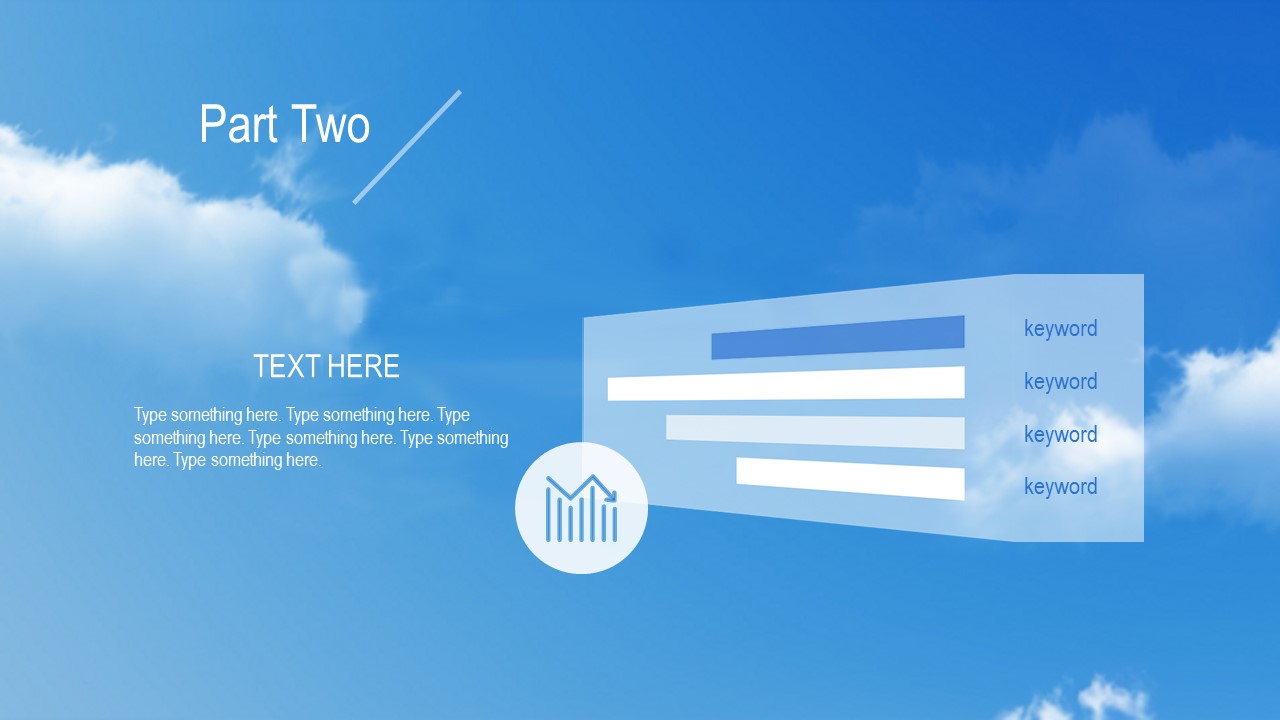 Part Two

TEXT HERE

Type something here. Type something here. Type something here. Type something here. Type something here. Type something here.

keyword

keyword

keyword

keyword